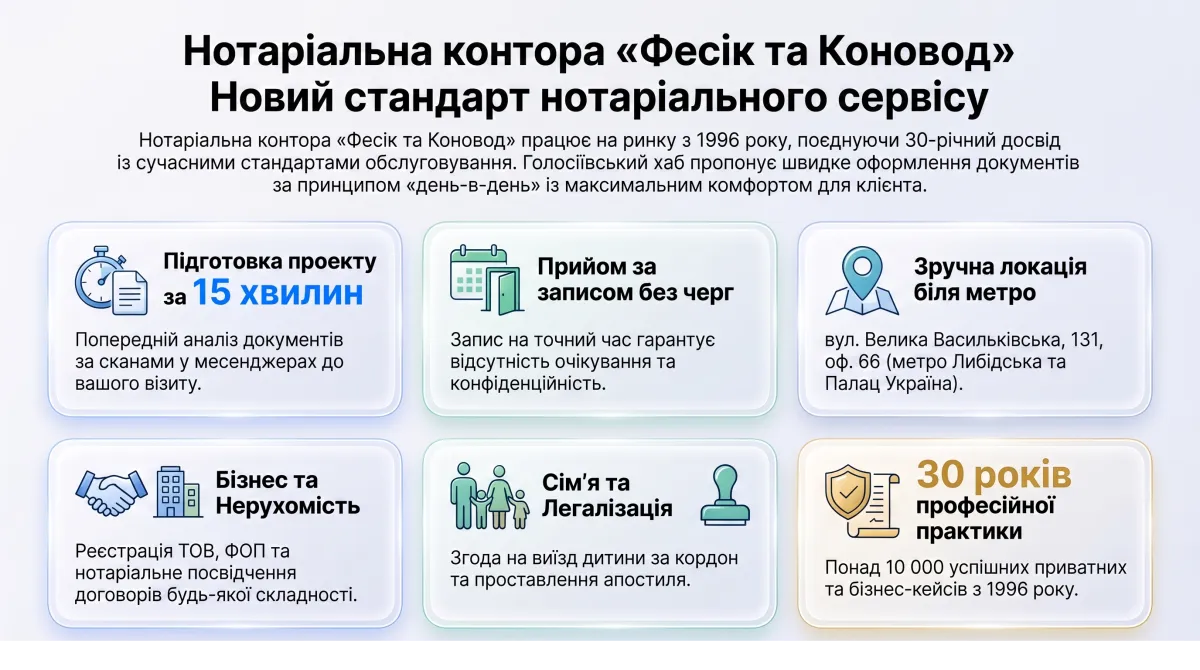 Нотаріальна контора «Фесік та Коновод»
Новий стандарт нотаріального сервісу

Нотаріальна контора «Фесік та Коновод» працює на ринку з 1996 року, поєднуючи 30-річний досвід із сучасними стандартами обслуговування. Голосіївський хаб пропонує швидке оформлення документів за принципом «день-в-день» із максимальним комфортом для клієнта.

Підготовка проекту за 15 хвилин

Попередній аналіз документів за сканами у месенджерах до вашого візиту.

Прийом за записом без черг

Запис на точний час гарантує відсутність очікування та конфіденційність.

Зручна локація біля метро

вул. Велика Васильківська, 131, оф. 66 (метро Либідська та Палац Україна).

Бізнес та Нерухомість

Реєстрація ТОВ, ФОП та нотаріальне посвідчення договорів будь-якої складності.

Сім'я та Легалізація

Згода на виїзд дитини за кордон та проставлення апостиля.

30 років професійної практики

Понад 10 000 успішних приватних та бізнес-кейсів з 1996 року.